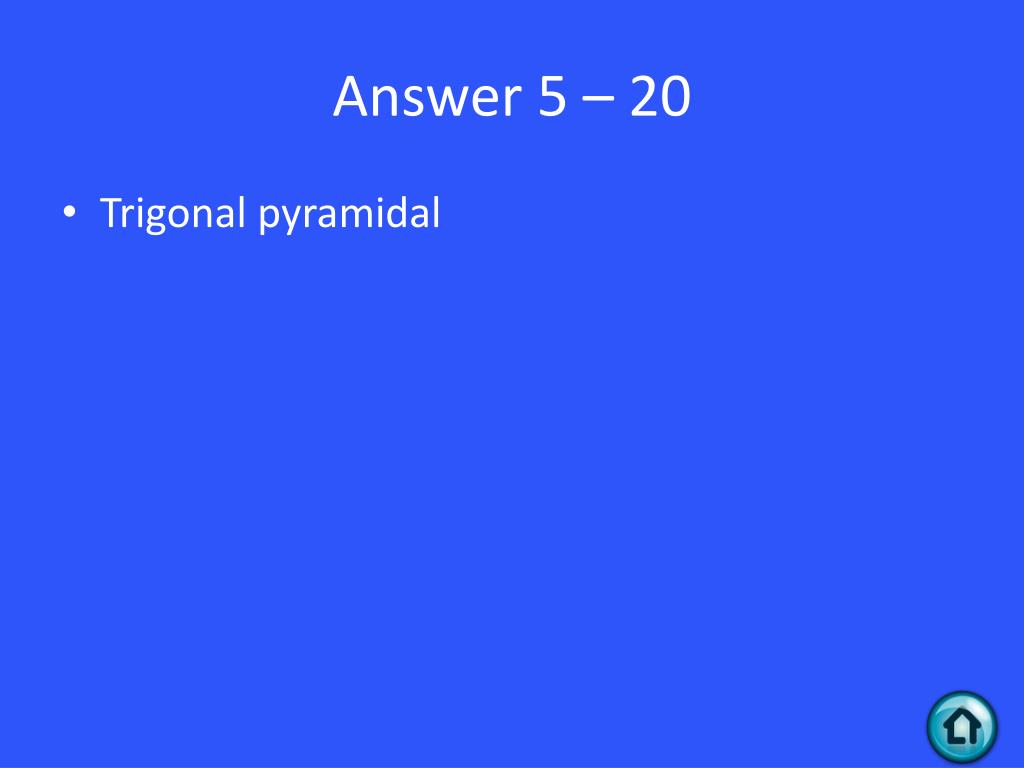 Answer 5 – 20

• Trigonal pyramidal